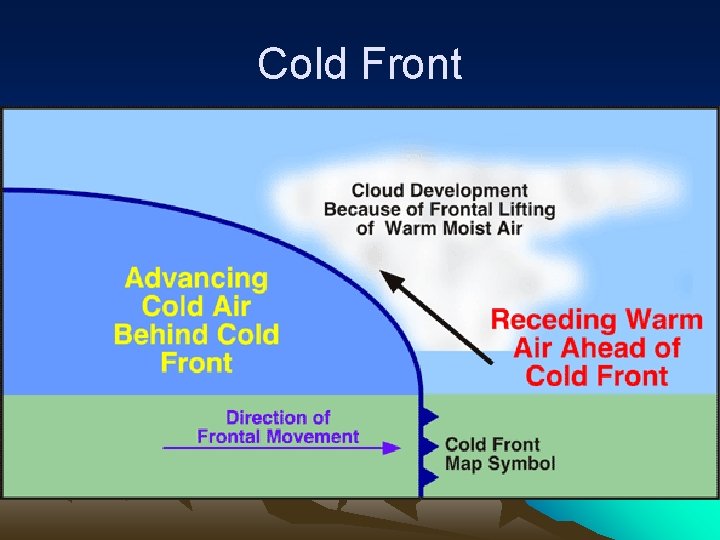 Cold Front

Cloud Development Because of Frontal Lifting of Warm Moist Air

Advancing Cold Air Behind Cold Front

Receding Warm Air Ahead of Cold Front

Direction of Frontal Movement

Cold Front Map Symbol